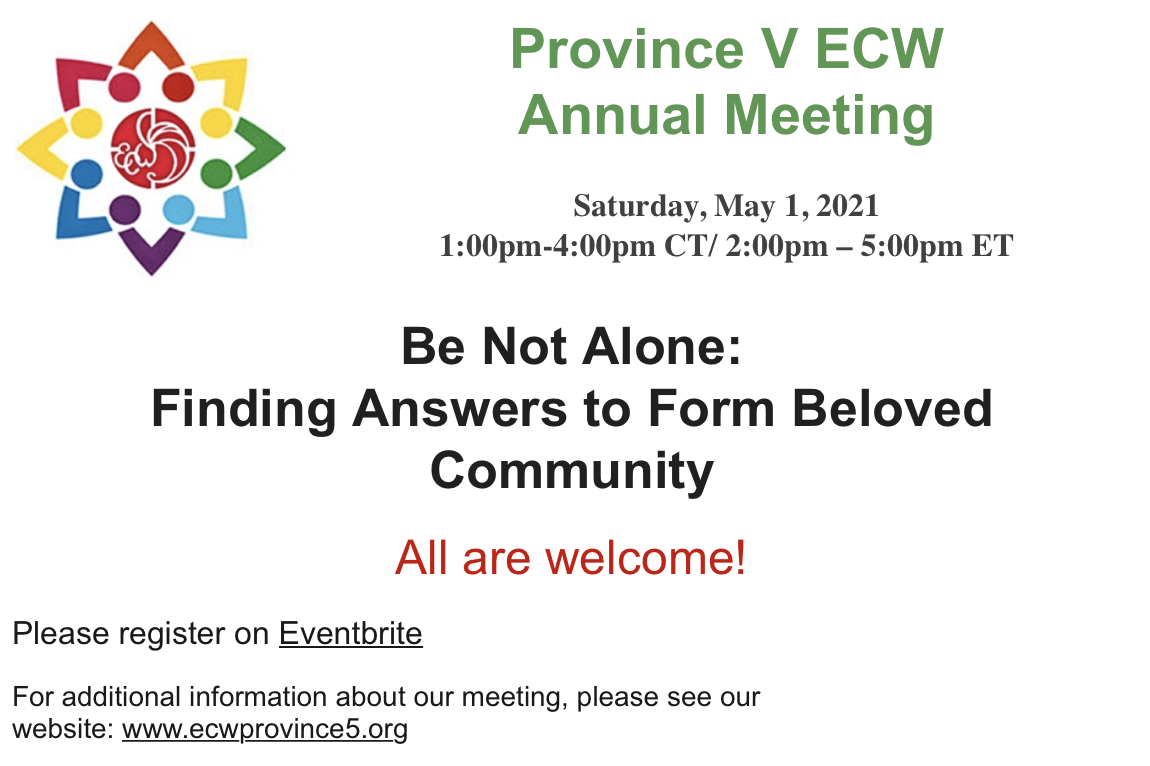 ECW

Province V ECW
Annual Meeting

Saturday, May 1, 2021
1:00pm-4:00pm CT/ 2:00pm – 5:00pm ET

Be Not Alone:
Finding Answers to Form Beloved Community

All are welcome!

Please register on Eventbrite

For additional information about our meeting, please see our website: www.ecwprovince5.org